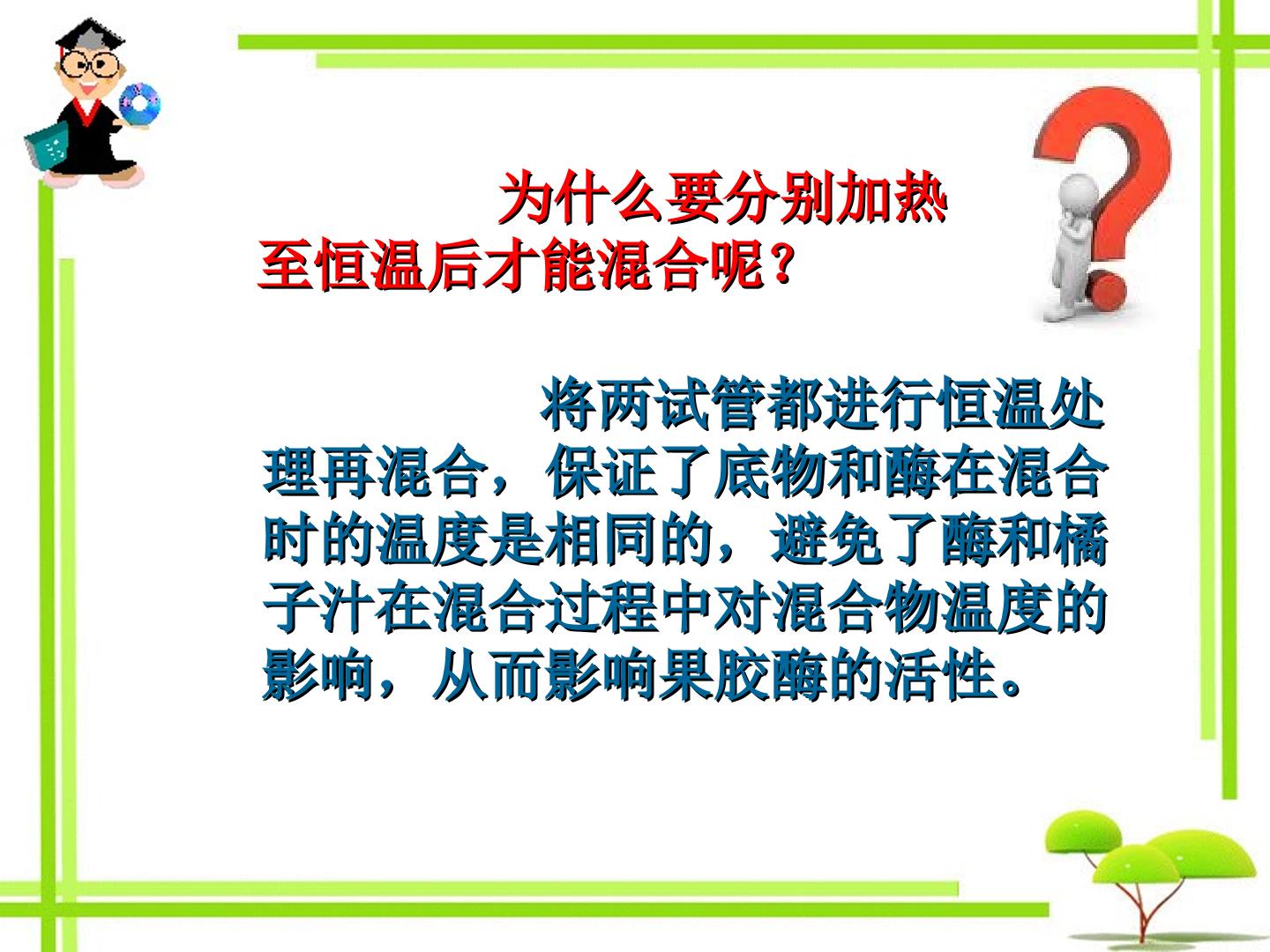 为什么要分别加热至恒温后才能混合呢?

将两试管都进行恒温处理再混合，保证了底物和酶在混合时的温度是相同的，避免了酶和橘子汁在混合过程中对混合物温度的影响，从而影响果胶酶的活性。